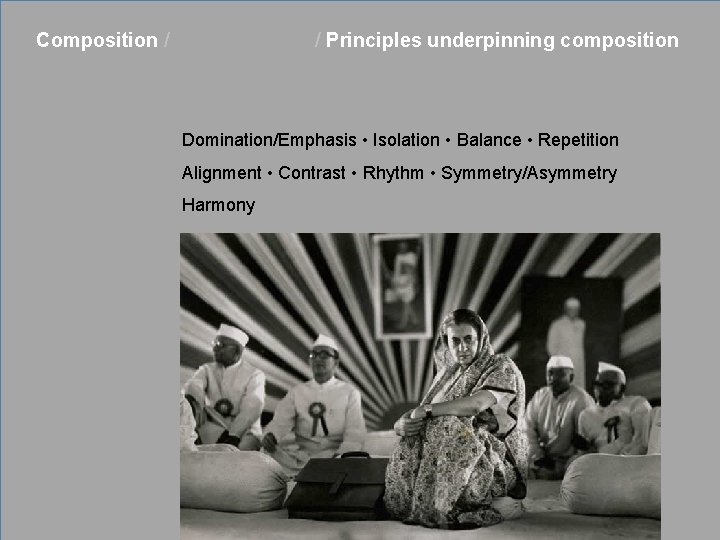 Composition / / Principles underpinning composition

Domination/Emphasis • Isolation • Balance • Repetition
Alignment • Contrast • Rhythm • Symmetry/Asymmetry
Harmony